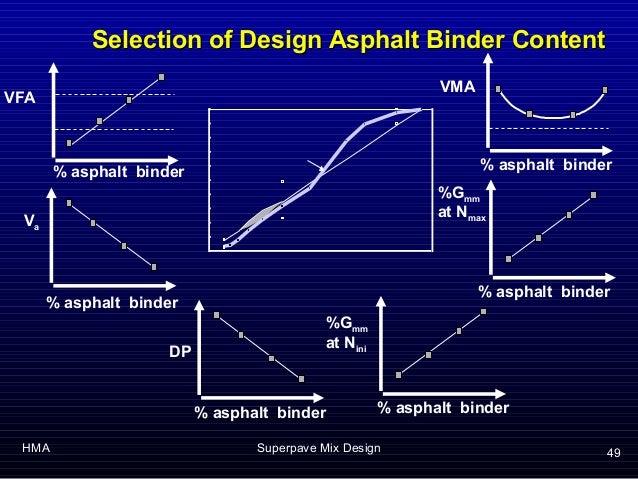 Selection of Design Asphalt Binder Content

VFA

% asphalt binder

VMA

% asphalt binder

$V_a$

% asphalt binder

$\%G_{mm}$ at $N_{max}$

% asphalt binder

DP

% asphalt binder

$\%G_{mm}$ at $N_{ini}$

% asphalt binder

HMA

Superpave Mix Design

49